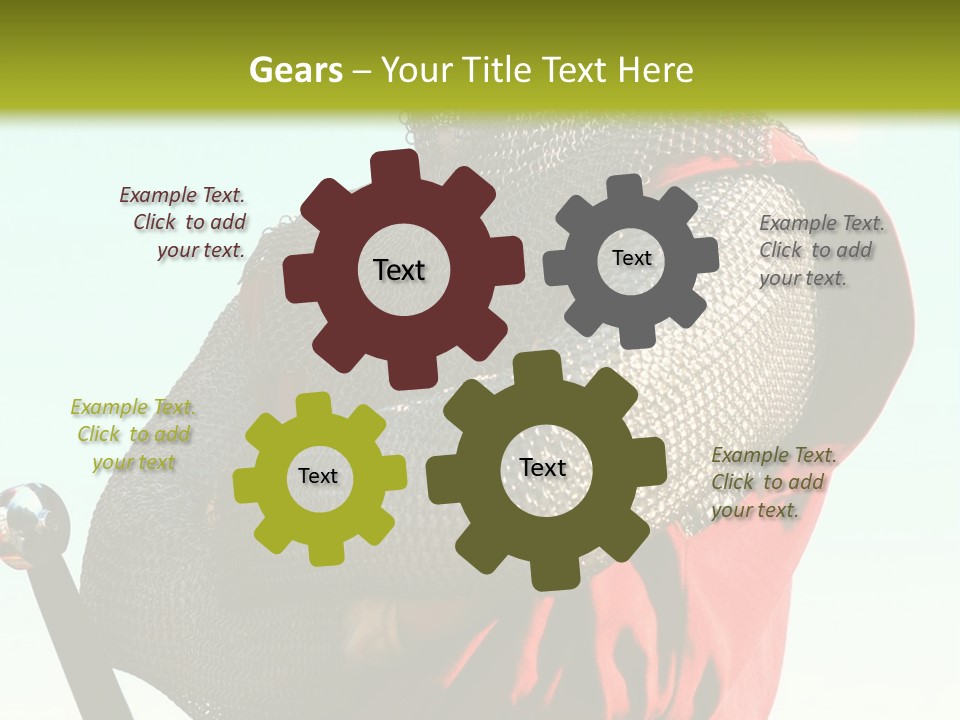 Gears – Your Title Text Here

Example Text. Click to add your text.

Text

Text

Example Text. Click to add your text.

Example Text. Click to add your text

Text

Text

Example Text. Click to add your text.